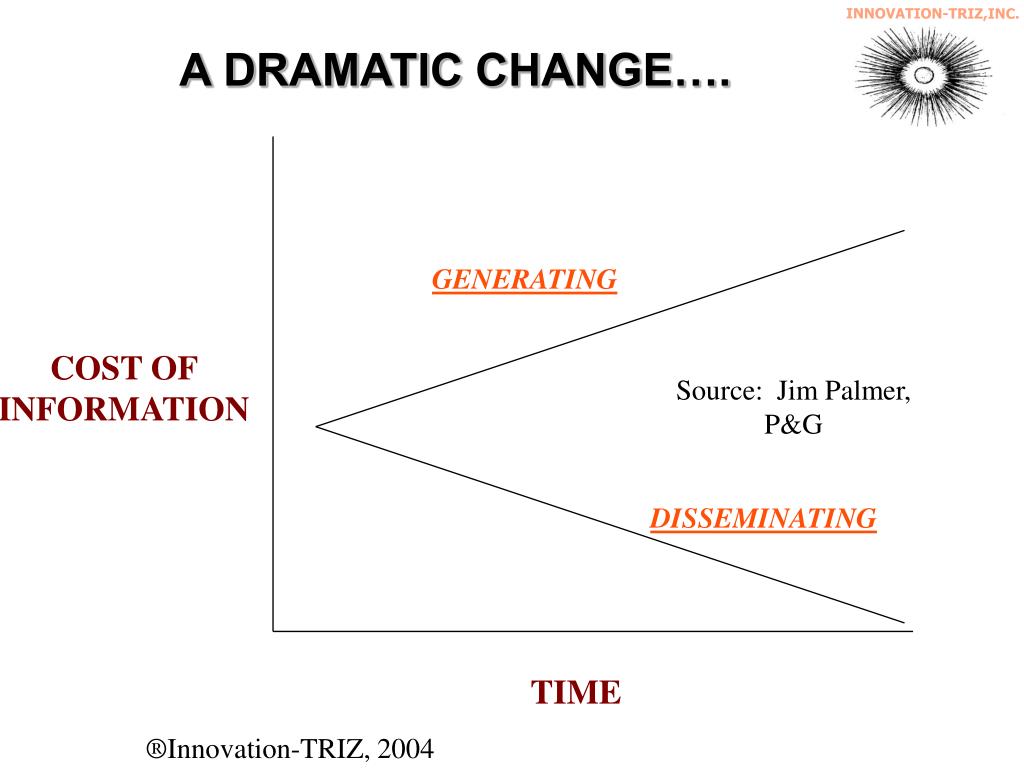 INNOVATION-TRIZ,INC.

A DRAMATIC CHANGE….

GENERATING

COST OF INFORMATION

Source: Jim Palmer, P&G

DISSEMINATING

TIME

®Innovation-TRIZ, 2004